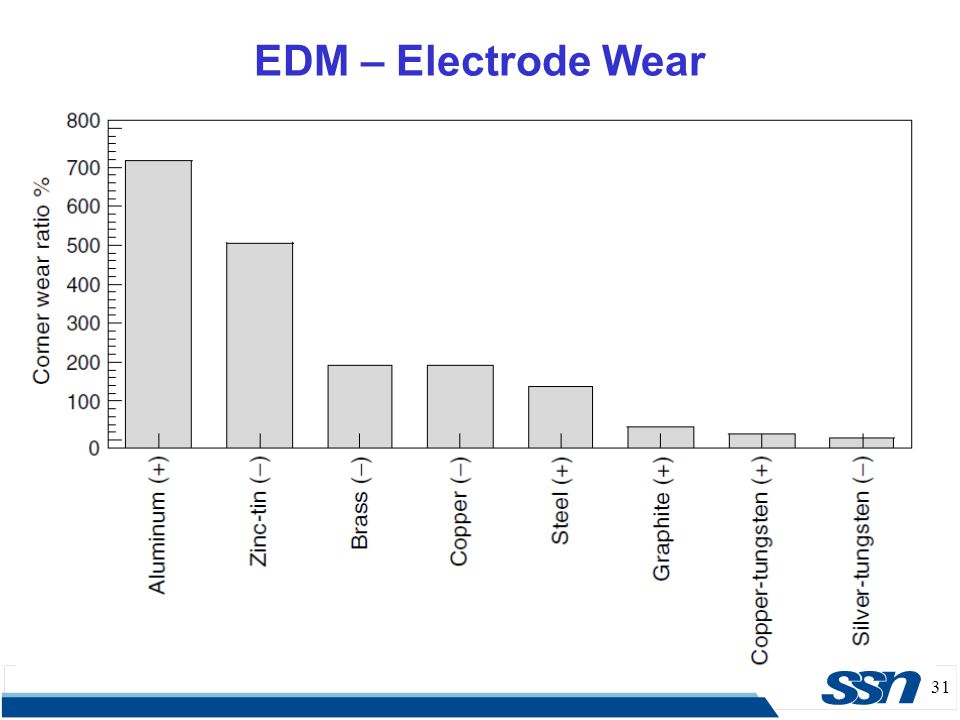 EDM – Electrode Wear

Corner wear ratio %

800
700
600
500
400
300
200
100
0

Aluminum (+)
Zinc-tin (−)
Brass (−)
Copper (−)
Steel (+)
Graphite (+)
Copper-tungsten (+)
Silver-tungsten (−)

SSN

31